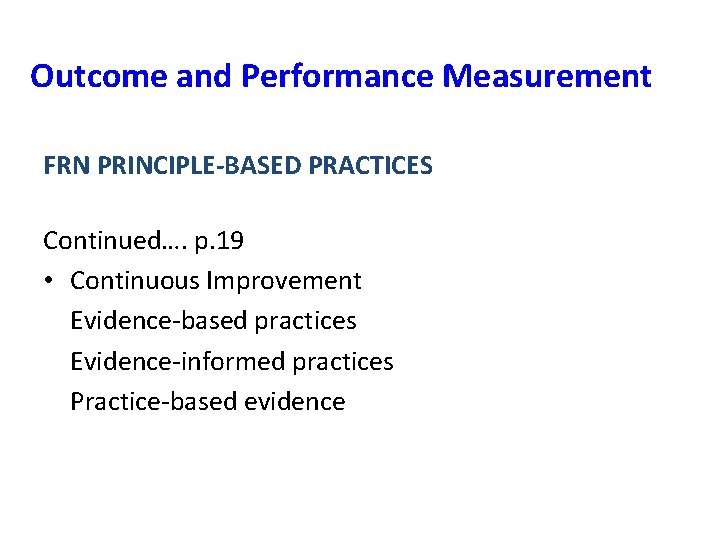 Outcome and Performance Measurement

FRN PRINCIPLE-BASED PRACTICES

Continued…. p.19

• Continuous Improvement
Evidence-based practices
Evidence-informed practices
Practice-based evidence